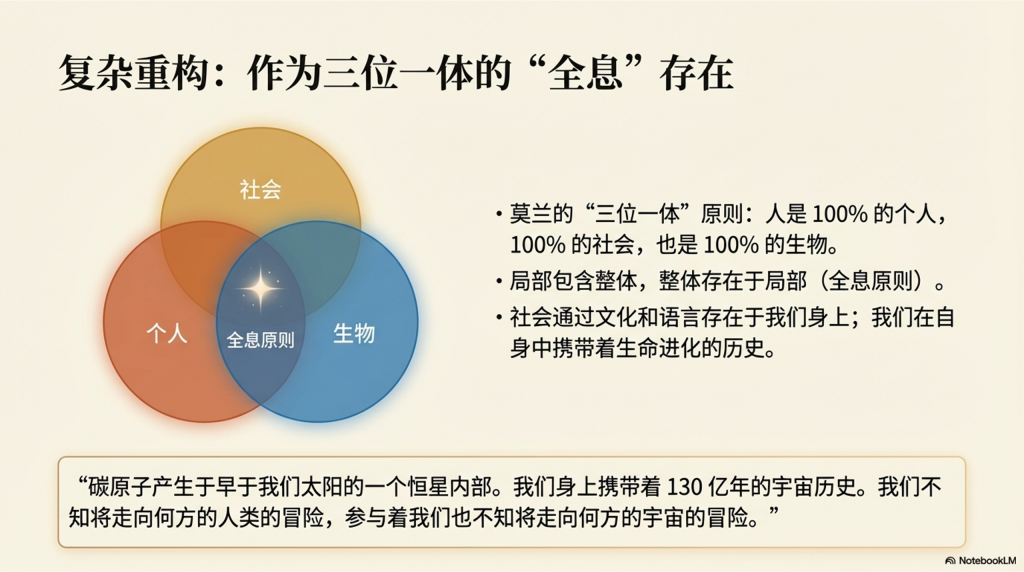 复杂重构：作为三位一体的“全息”存在

社会

个人

全息原则

生物

• 莫兰的“三位一体”原则：人是 100% 的个人，100% 的社会，也是 100% 的生物。

• 局部包含整体，整体存在于局部（全息原则）。

• 社会通过文化和语言存在于我们身上；我们在自身中携带着生命进化的历史。

“碳原子产生于早于我们太阳的一个恒星内部。我们身上携带着 130 亿年的宇宙历史。我们不知将走向何方的人类的冒险，参与着我们也不知将走向何方的宇宙的冒险。”

NotebookLM